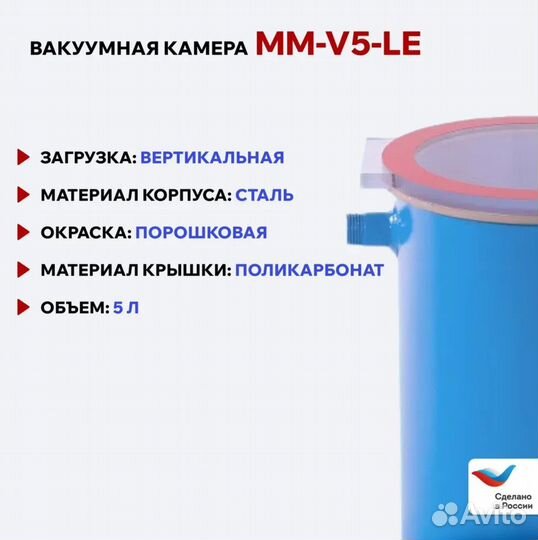 ВАКУУМНАЯ КАМЕРА MM-V5-LE

ЗАГРУЗКА: ВЕРТИКАЛЬНАЯ

МАТЕРИАЛ КОРПУСА: СТАЛЬ

ОКРАСКА: ПОРОШКОВАЯ

МАТЕРИАЛ КРЫШКИ: ПОЛИКАРБОНАТ

ОБЪЕМ: 5 Л

Сделано в России

Avito